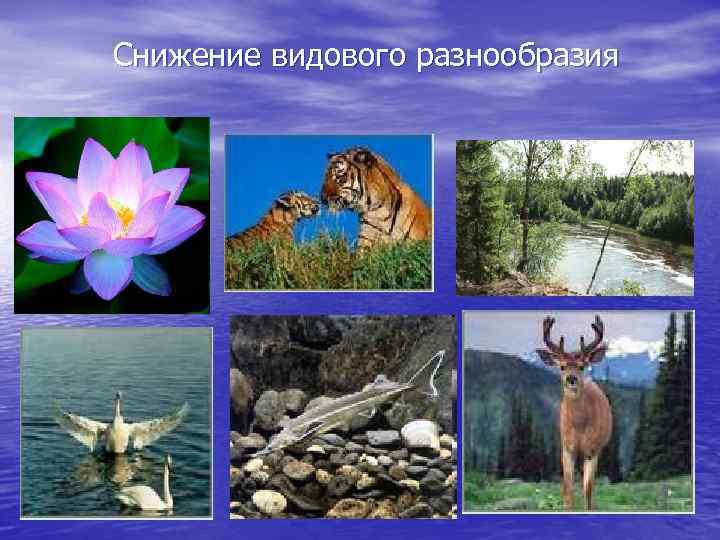 Снижение видового разнообразия